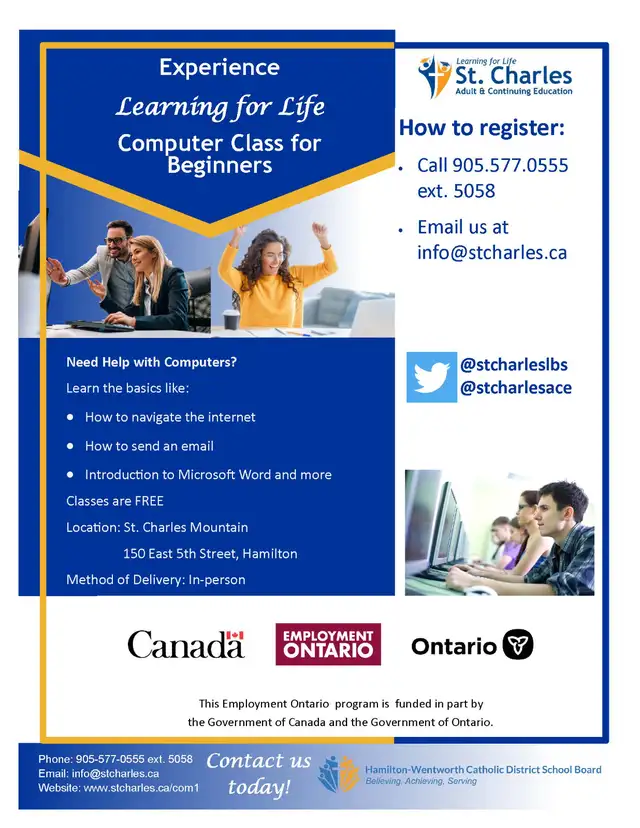 Experience

Learning for Life

Computer Class for Beginners

Learning for Life
St. Charles
Adult & Continuing Education

How to register:

• Call 905.577.0555 ext. 5058

• Email us at info@stcharles.ca

Need Help with Computers?

Learn the basics like:

• How to navigate the internet

• How to send an email

• Introduction to Microsoft Word and more

Classes are FREE

Location: St. Charles Mountain

150 East 5th Street, Hamilton

Method of Delivery: In-person

@stcharleslbs
@stcharlesace

Canada

EMPLOYMENT ONTARIO

Ontario

This Employment Ontario program is funded in part by the Government of Canada and the Government of Ontario.

Phone: 905-577-0555 ext. 5058
Email: info@stcharles.ca
Website: www.stcharles.ca/com1

Contact us today!

Hamilton-Wentworth Catholic District School Board
Believing, Achieving, Serving